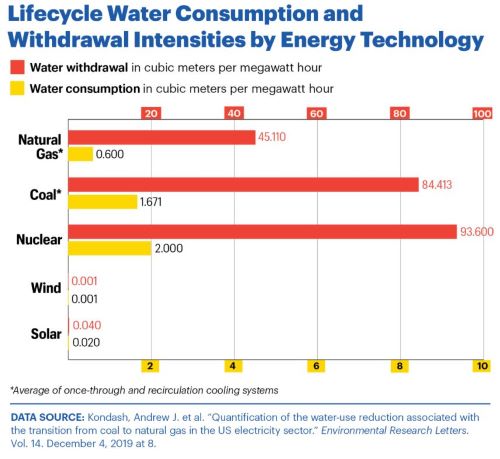 Lifecycle Water Consumption and Withdrawal Intensities by Energy Technology

Water withdrawal in cubic meters per megawatt hour

Water consumption in cubic meters per megawatt hour

20 40 60 80 100

Natural Gas*
45.110
0.600

Coal*
84.413
1.671

Nuclear
93.600
2.000

Wind
0.001
0.001

Solar
0.040
0.020

2 4 6 8 10

*Average of once-through and recirculation cooling systems

DATA SOURCE: Kondash, Andrew J. et al. "Quantification of the water-use reduction associated with the transition from coal to natural gas in the US electricity sector." Environmental Research Letters. Vol. 14. December 4, 2019 at 8.